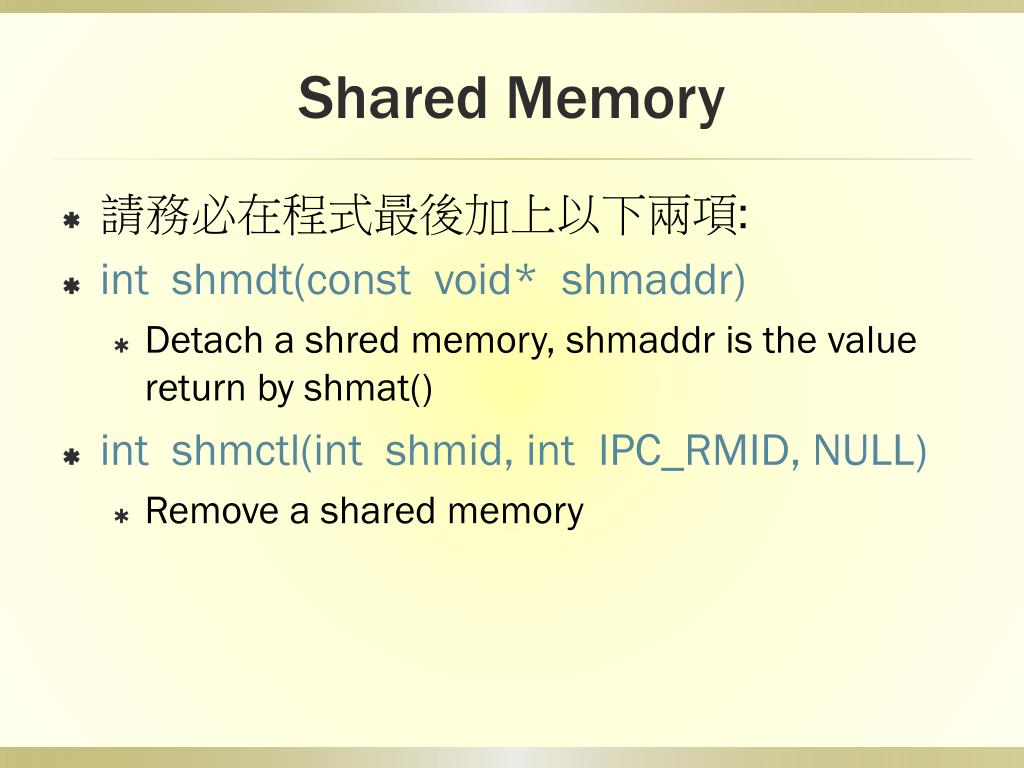 Shared Memory

請務必在程式最後加上以下兩項:

int shmdt(const void* shmaddr)

Detach a shred memory, shmaddr is the value return by shmat()

int shmctl(int shmid, int IPC_RMID, NULL)

Remove a shared memory